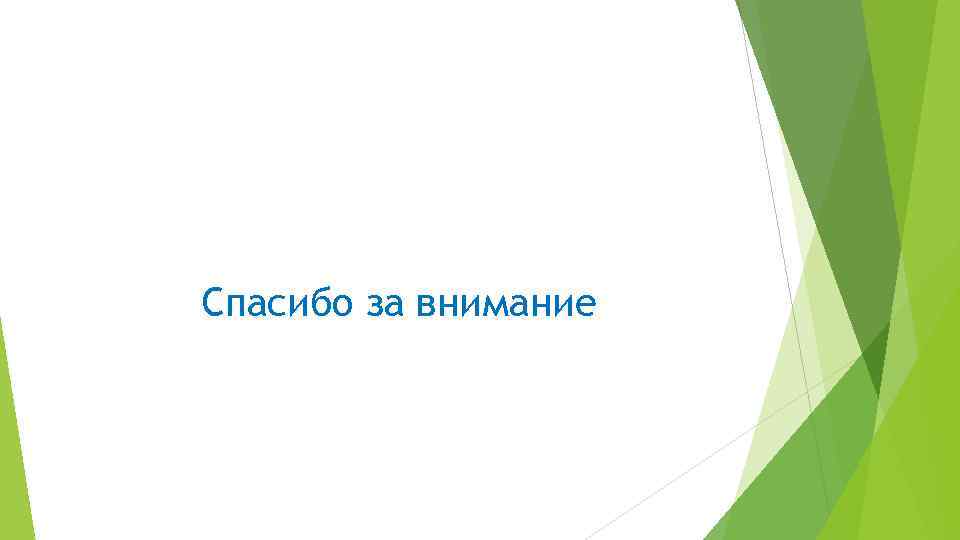 Спасибо за внимание